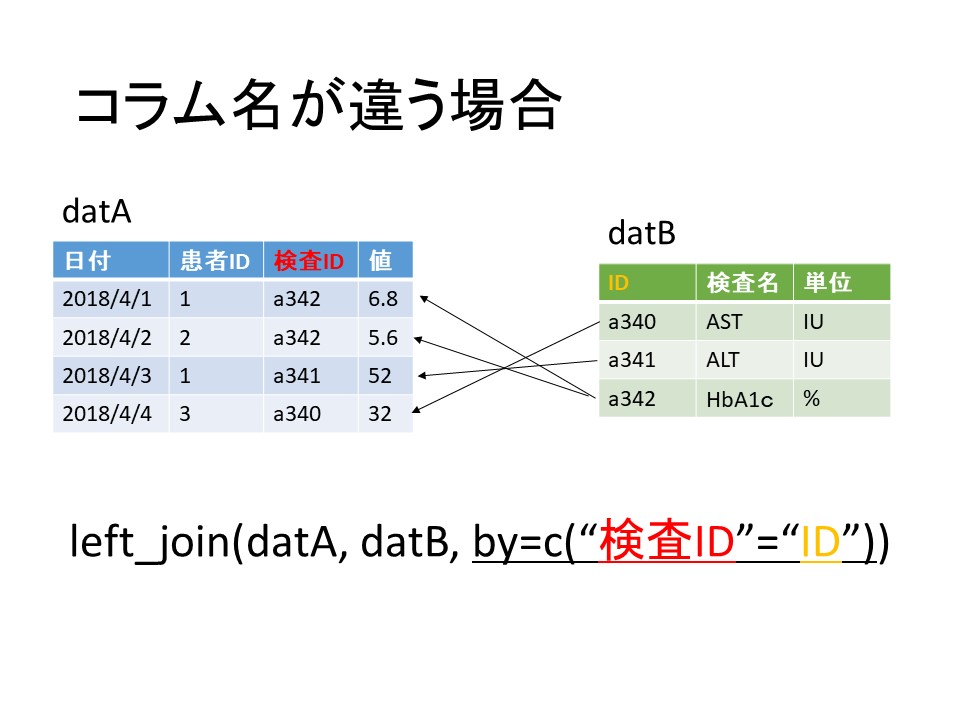 コラム名が違う場合

datA

| 日付 | 患者ID | 検査ID | 値 |
|---|---|---|---|
| 2018/4/1 | 1 | a342 | 6.8 |
| 2018/4/2 | 2 | a342 | 5.6 |
| 2018/4/3 | 1 | a341 | 52 |
| 2018/4/4 | 3 | a340 | 32 |

datB

| ID | 検査名 | 単位 |
|---|---|---|
| a340 | AST | IU |
| a341 | ALT | IU |
| a342 | HbA1c | % |

left_join(datA, datB, by=c(“検査ID”=“ID”))